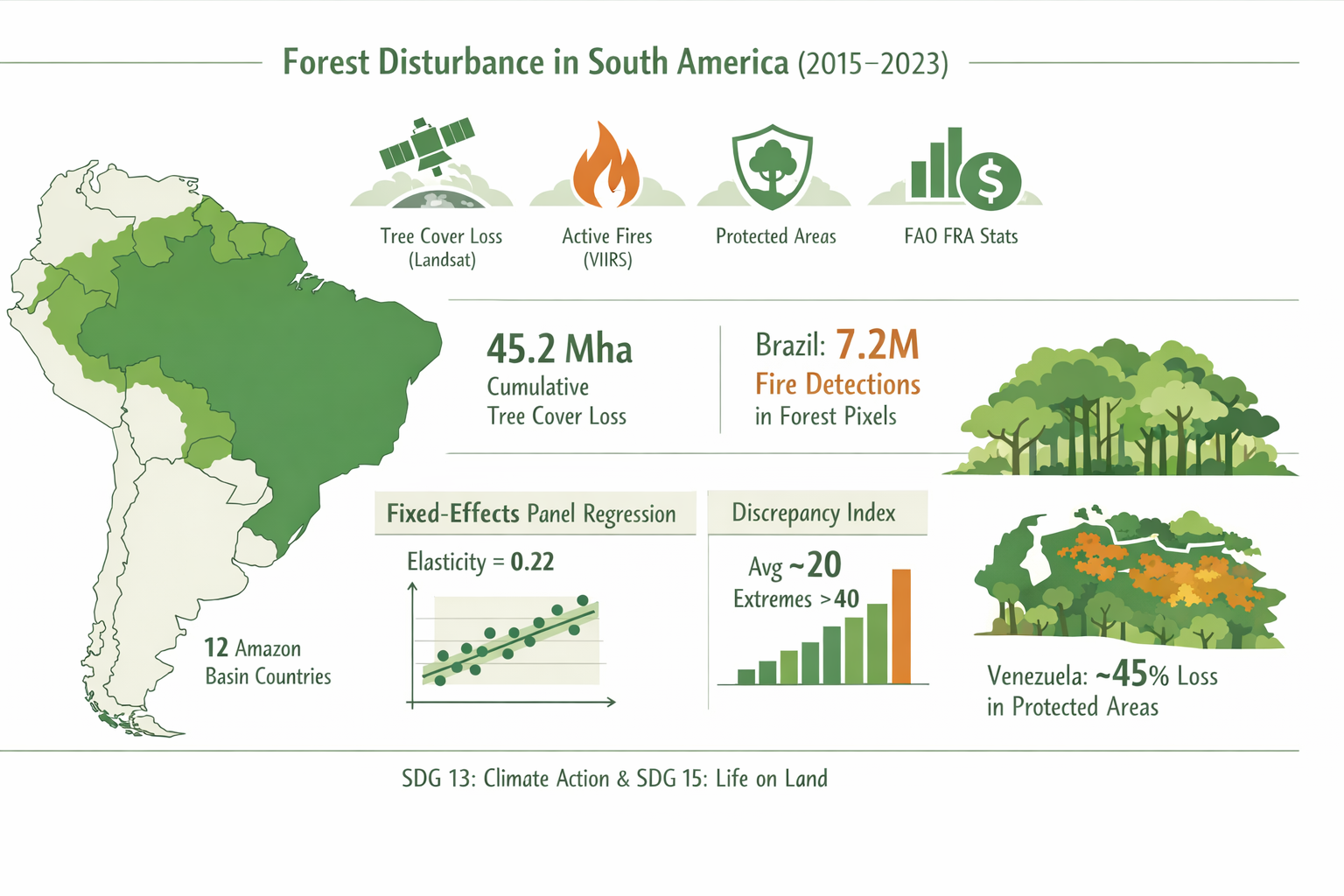 Forest Disturbance in South America (2015–2023)

Tree Cover Loss (Landsat)

Active Fires (VIIRS)

Protected Areas

FAO FRA Stats

45.2 Mha
Cumulative
Tree Cover Loss

Brazil: 7.2M
Fire Detections
in Forest Pixels

Fixed-Effects Panel Regression

Elasticity = 0.22

Discrepancy Index

Avg ~20
Extremes >40

12 Amazon Basin Countries

Venezuela: ~45% Loss in Protected Areas

SDG 13: Climate Action & SDG 15: Life on Land